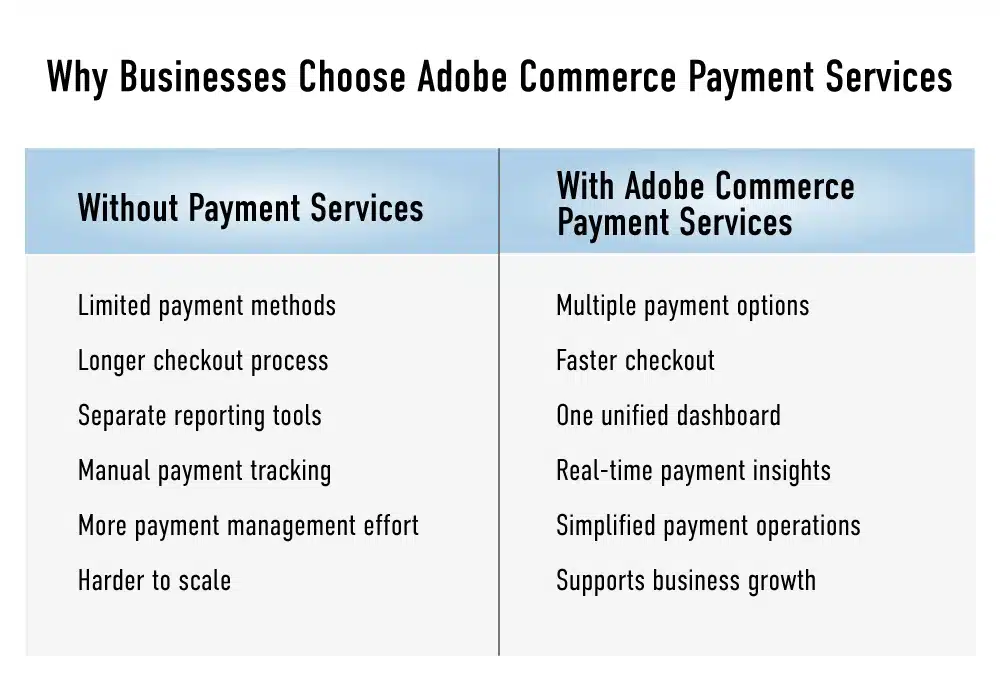 Why Businesses Choose Adobe Commerce Payment Services

| Without Payment Services | With Adobe Commerce Payment Services |
|---|---|
| Limited payment methods | Multiple payment options |
| Longer checkout process | Faster checkout |
| Separate reporting tools | One unified dashboard |
| Manual payment tracking | Real-time payment insights |
| More payment management effort | Simplified payment operations |
| Harder to scale | Supports business growth |